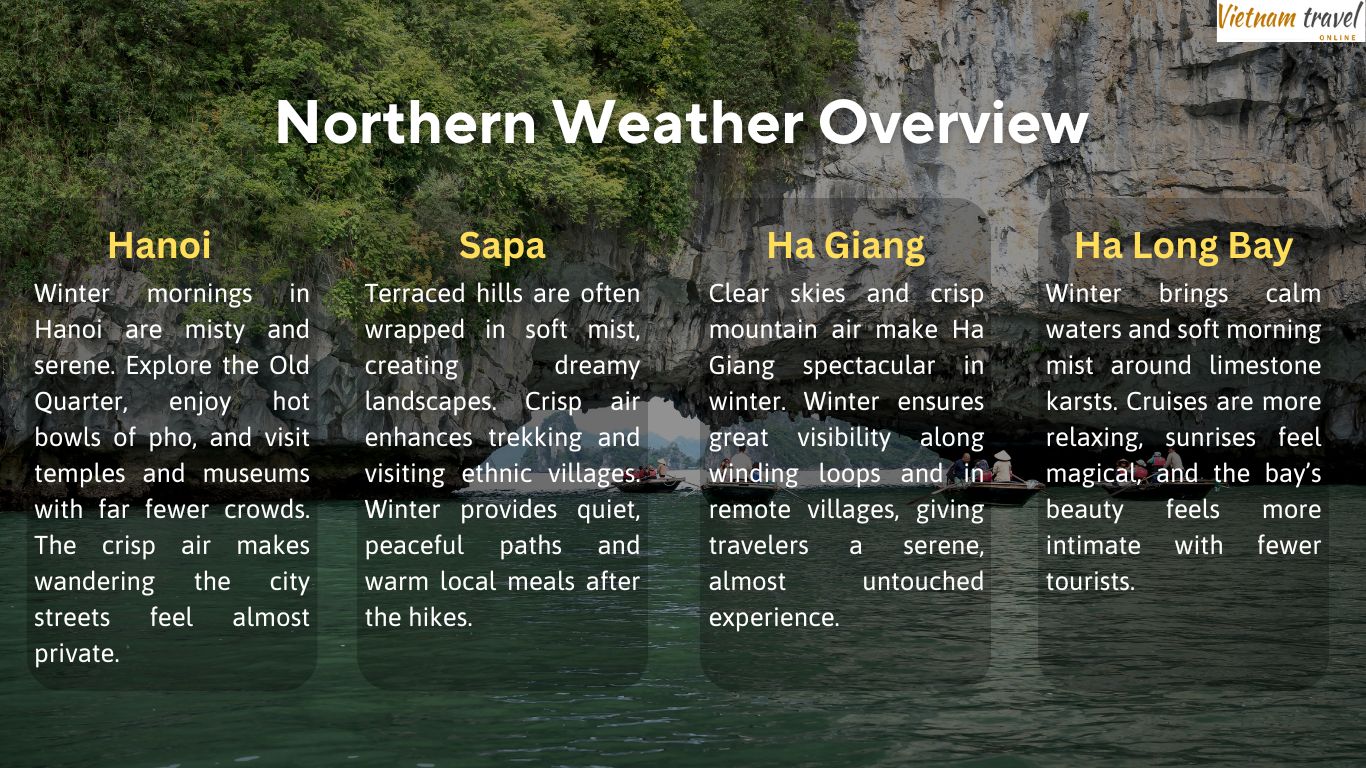 Vietnam travel
ONLINE

Northern Weather Overview

Hanoi

Winter mornings in Hanoi are misty and serene. Explore the Old Quarter, enjoy hot bowls of pho, and visit temples and museums with far fewer crowds. The crisp air makes wandering the city streets feel almost private.

Sapa

Terraced hills are often wrapped in soft mist, creating dreamy landscapes. Crisp air enhances trekking and visiting ethnic villages. Winter provides quiet, peaceful paths and warm local meals after the hikes.

Ha Giang

Clear skies and crisp mountain air make Ha Giang spectacular in winter. Winter ensures great visibility along winding loops and in remote villages, giving travelers a serene, almost untouched experience.

Ha Long Bay

Winter brings calm waters and soft morning mist around limestone karsts. Cruises are more relaxing, sunrises feel magical, and the bay's beauty feels more intimate with fewer tourists.